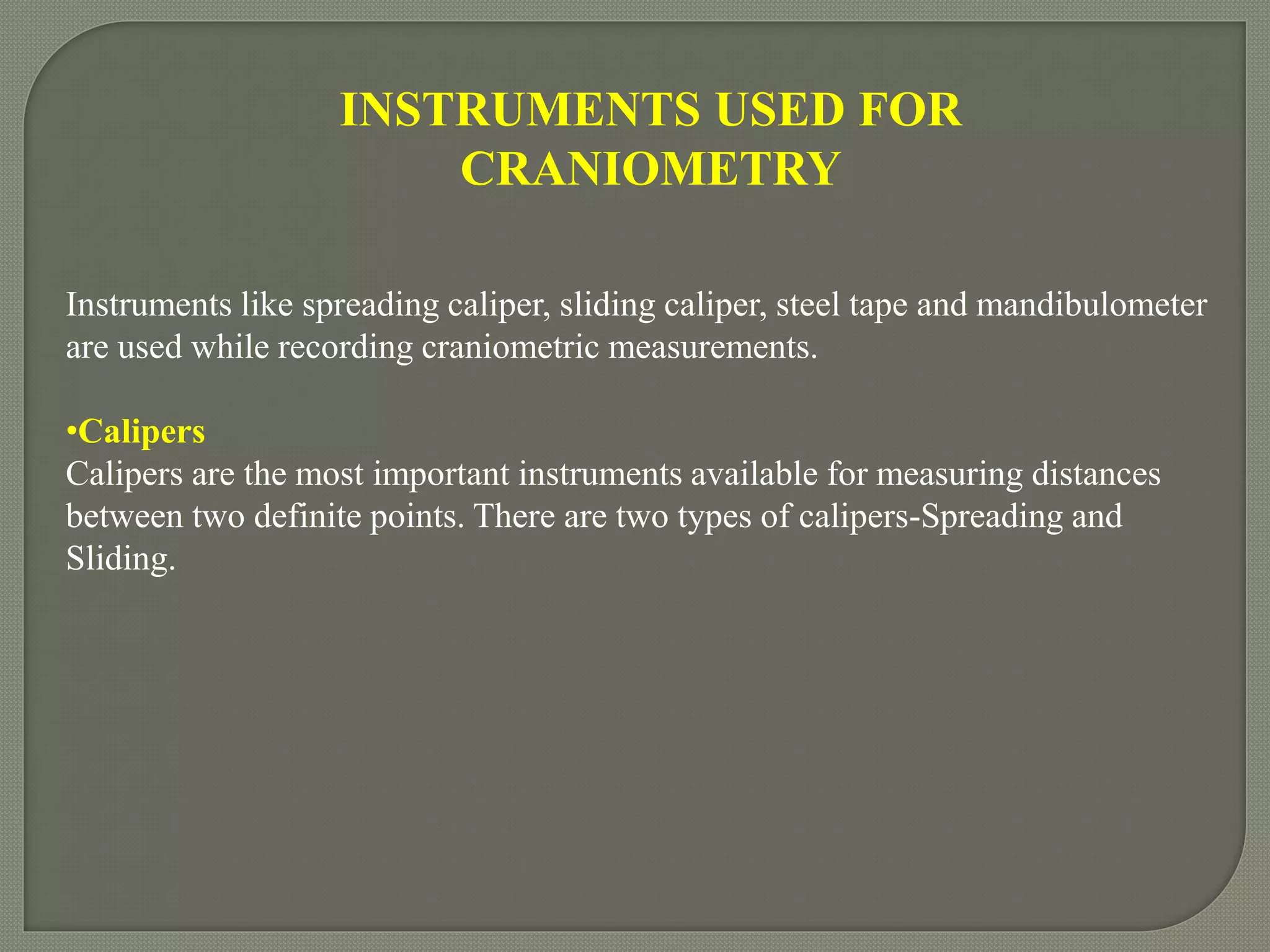 INSTRUMENTS USED FOR CRANIOMETRY

Instruments like spreading caliper, sliding caliper, steel tape and mandibulometer are used while recording craniometric measurements.

•Calipers
Calipers are the most important instruments available for measuring distances between two definite points. There are two types of calipers-Spreading and Sliding.